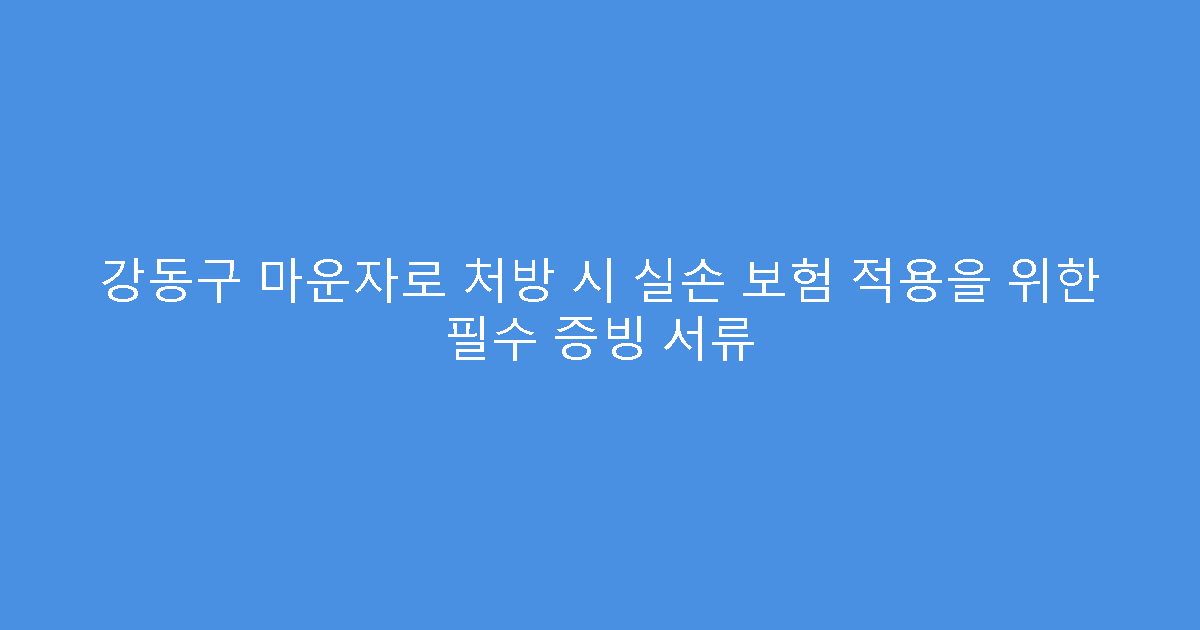 강동구 마운자로 처방 시 실손 보험 적용을 위한 필수 증빙 서류